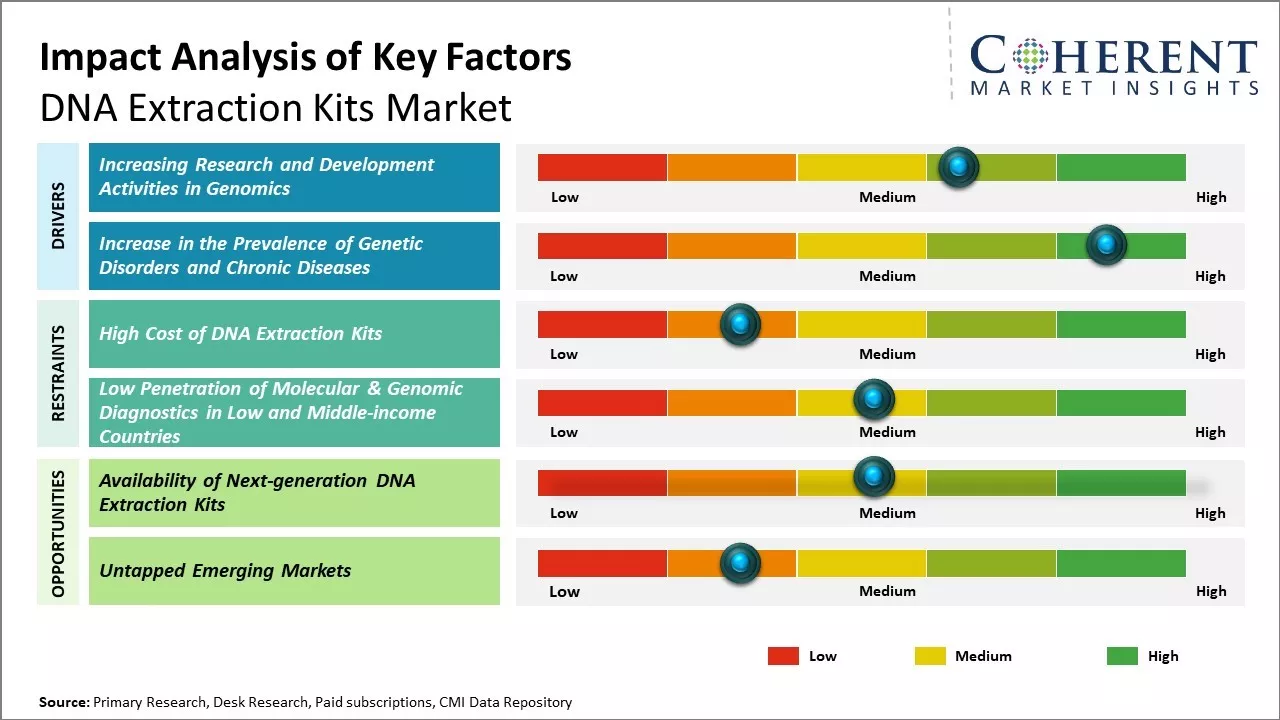 Impact Analysis of Key Factors
DNA Extraction Kits Market

COHERENT
MARKET INSIGHTS

DRIVERS

Increasing Research and Development Activities in Genomics

Low Medium High

Increase in the Prevalence of Genetic Disorders and Chronic Diseases

Low Medium High

RESTRAINTS

High Cost of DNA Extraction Kits

Low Medium High

Low Penetration of Molecular & Genomic Diagnostics in Low and Middle-income Countries

Low Medium High

OPPORTUNITIES

Availability of Next-generation DNA Extraction Kits

Low Medium High

Untapped Emerging Markets

Low Medium High

Low Medium High

Source: Primary Research, Desk Research, Paid subscriptions, CMI Data Repository